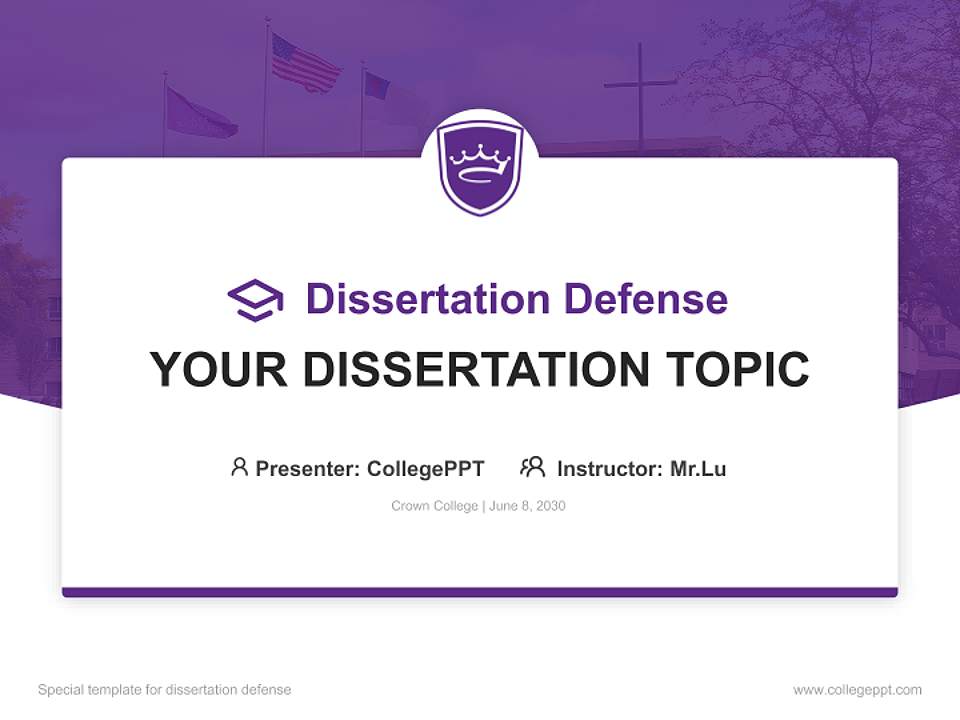 Dissertation Defense

YOUR DISSERTATION TOPIC

Presenter: CollegePPT Instructor: Mr.Lu

Crown College | June 8, 2030

Special template for dissertation defense

www.collegeppt.com